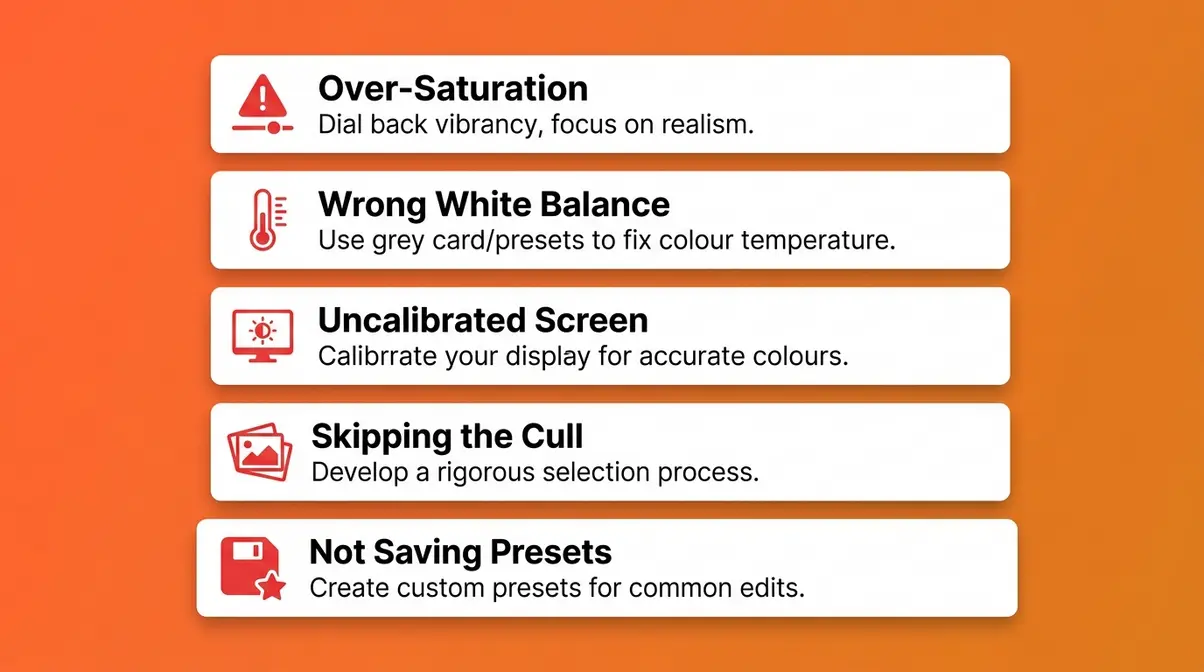 Over-Saturation
Dial back vibrancy, focus on realism.

Wrong White Balance
Use grey card/presets to fix colour temperature.

Uncalibrated Screen
Calibrrate your display for accurate colours.

Skipping the Cull
Develop a rigorous selection process.

Not Saving Presets
Create custom presets for common edits.